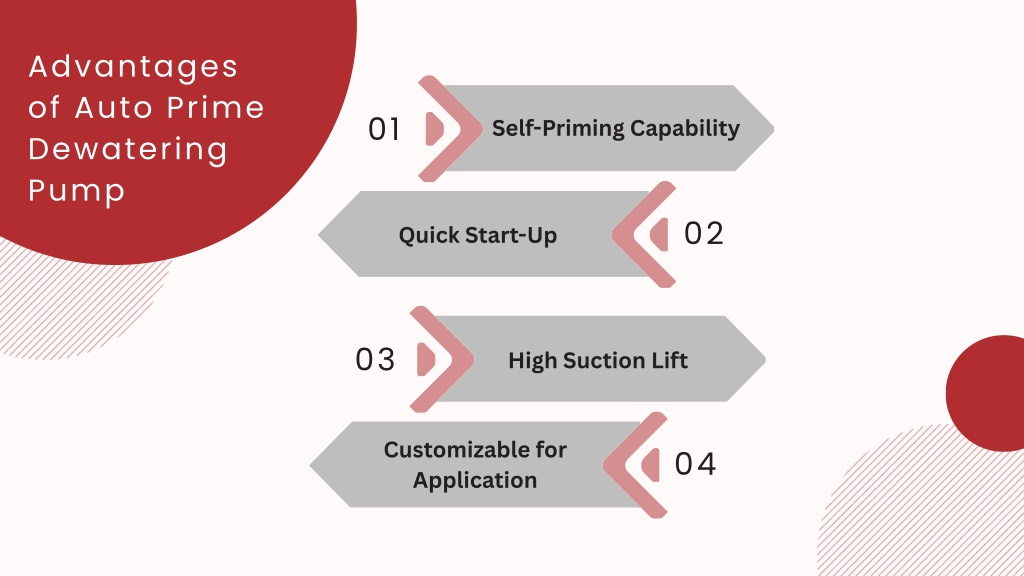 Advantages of Auto Prime Dewatering Pump

01 Self-Priming Capability

Quick Start-Up 02

03 High Suction Lift

Customizable for Application 04